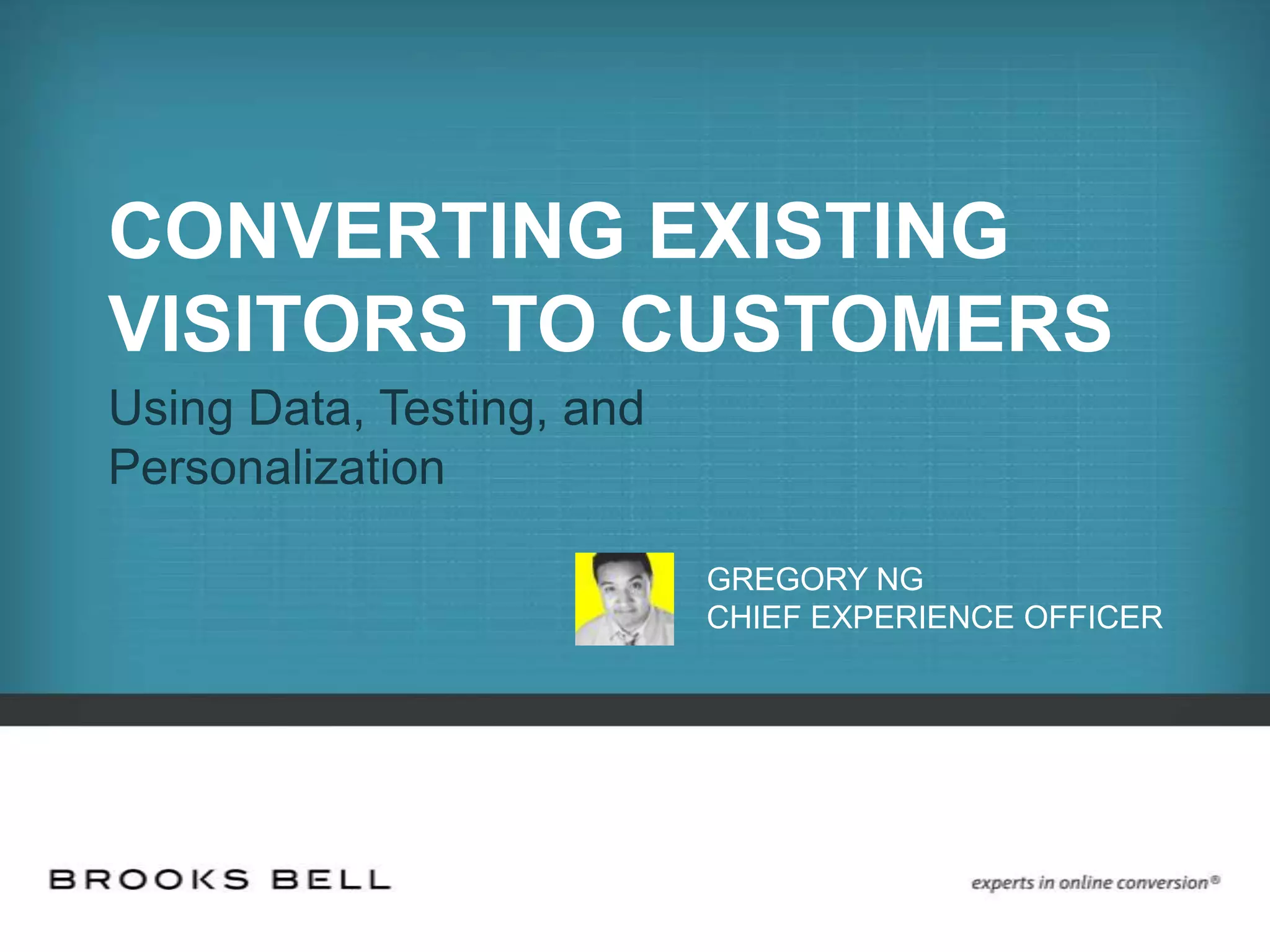 CONVERTING EXISTING VISITORS TO CUSTOMERS

Using Data, Testing, and Personalization

GREGORY NG
CHIEF EXPERIENCE OFFICER

BROOKS BELL

experts in online conversion®